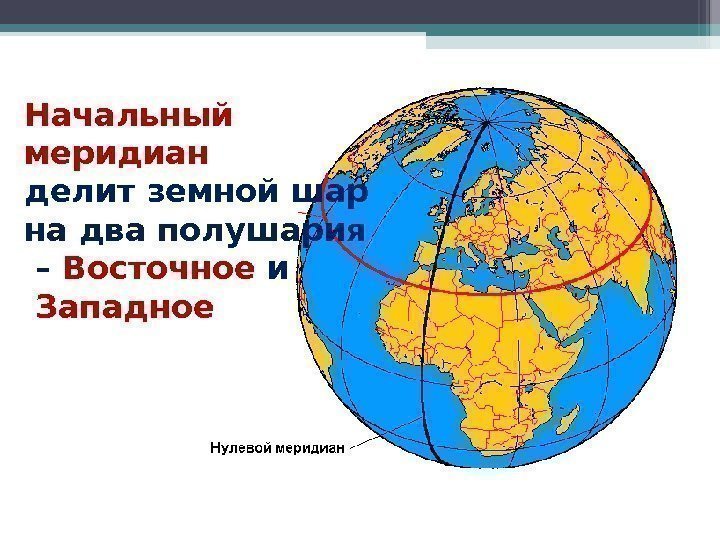 Начальный меридиан делит земной шар на два полушария – Восточное и Западное

Нулевой меридиан